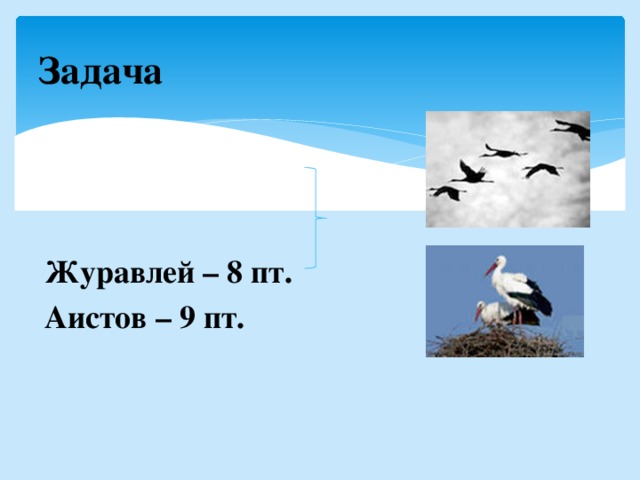 Задача

Журавлей – 8 пт.
Аистов – 9 пт.